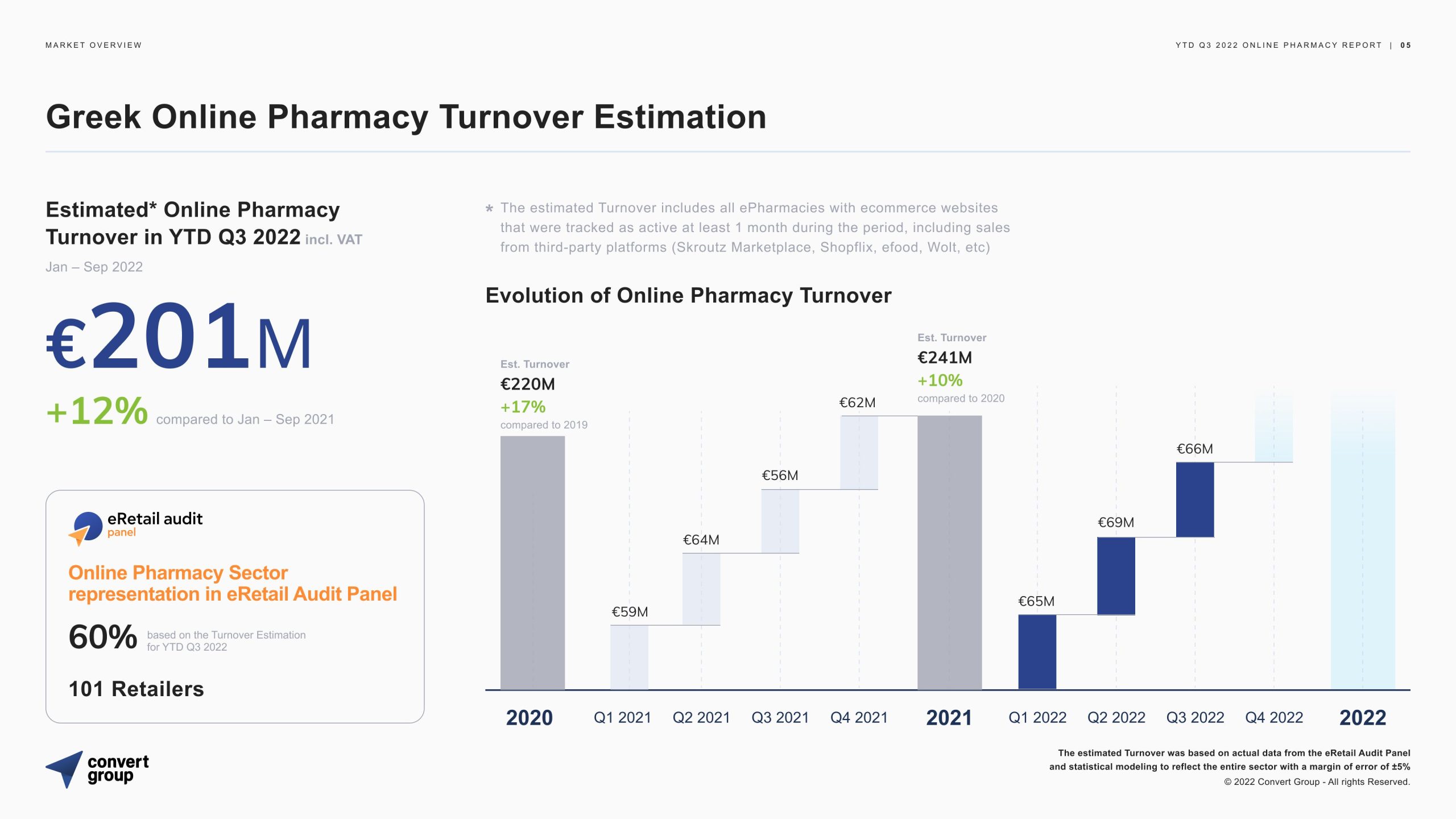 MARKET OVERVIEW

YTD Q3 2022 ONLINE PHARMACY REPORT | 05

Greek Online Pharmacy Turnover Estimation

Estimated* Online Pharmacy Turnover in YTD Q3 2022 incl. VAT

Jan – Sep 2022

€201M

+12% compared to Jan – Sep 2021

eRetail audit panel

Online Pharmacy Sector representation in eRetail Audit Panel

60% based on the Turnover Estimation for YTD Q3 2022

101 Retailers

convert group

* The estimated Turnover includes all ePharmacies with ecommerce websites that were tracked as active at least 1 month during the period, including sales from third-party platforms (Skroutz Marketplace, Shopflix, efood, Wolt, etc)

Evolution of Online Pharmacy Turnover

Est. Turnover
€220M
+17%
compared to 2019

€59M

€64M

€56M

€62M

Est. Turnover
€241M
+10%
compared to 2020

€65M

€69M

€66M

2020 Q1 2021 Q2 2021 Q3 2021 Q4 2021 2021 Q1 2022 Q2 2022 Q3 2022 Q4 2022 2022

The estimated Turnover was based on actual data from the eRetail Audit Panel and statistical modeling to reflect the entire sector with a margin of error of ±5%

© 2022 Convert Group - All rights Reserved.